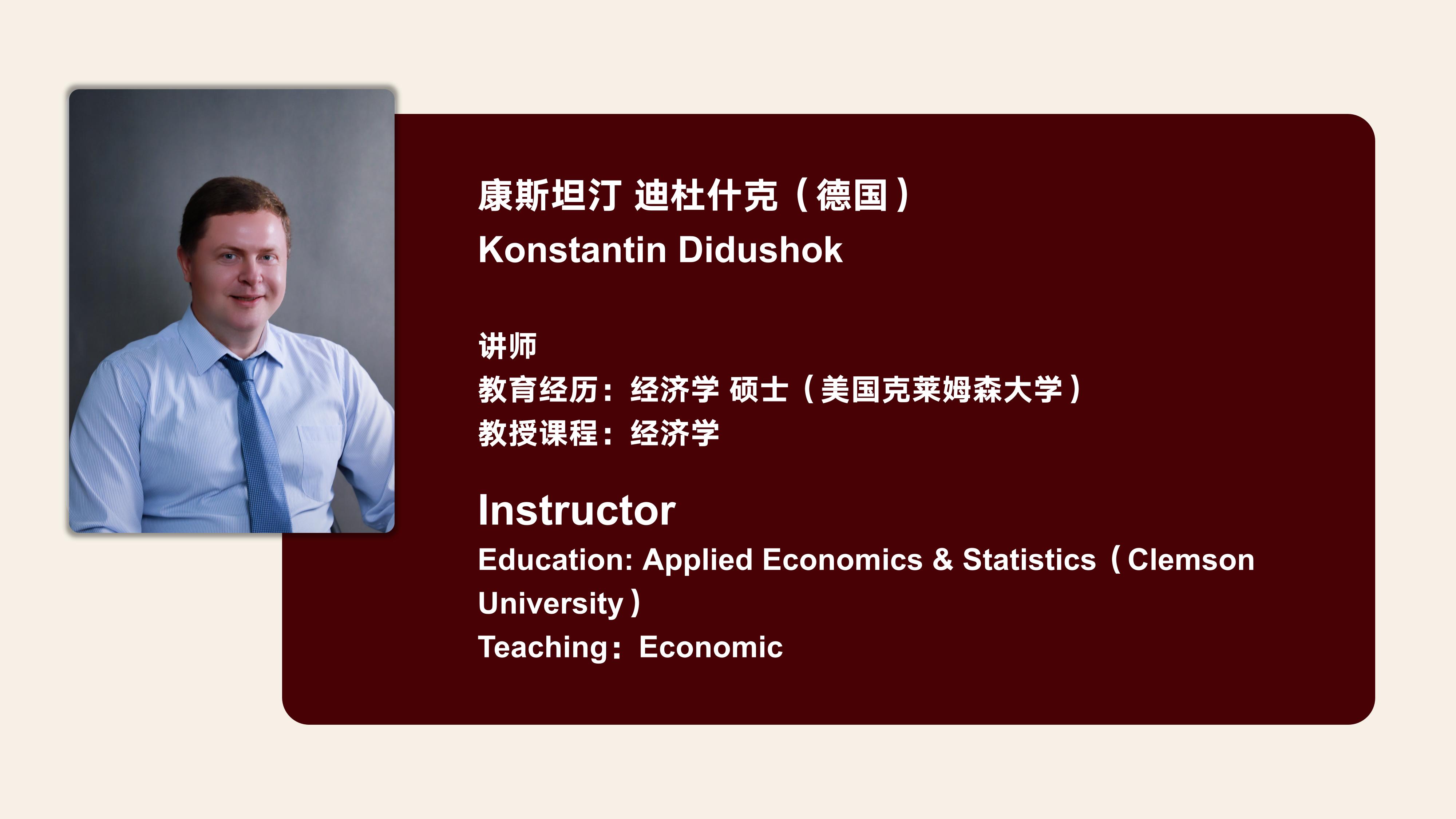 康斯坦汀 迪杜什克（德国）
Konstantin Didushok

讲师
教育经历：经济学 硕士（美国克莱姆森大学）
教授课程：经济学

Instructor
Education: Applied Economics & Statistics（Clemson University）
Teaching：Economic